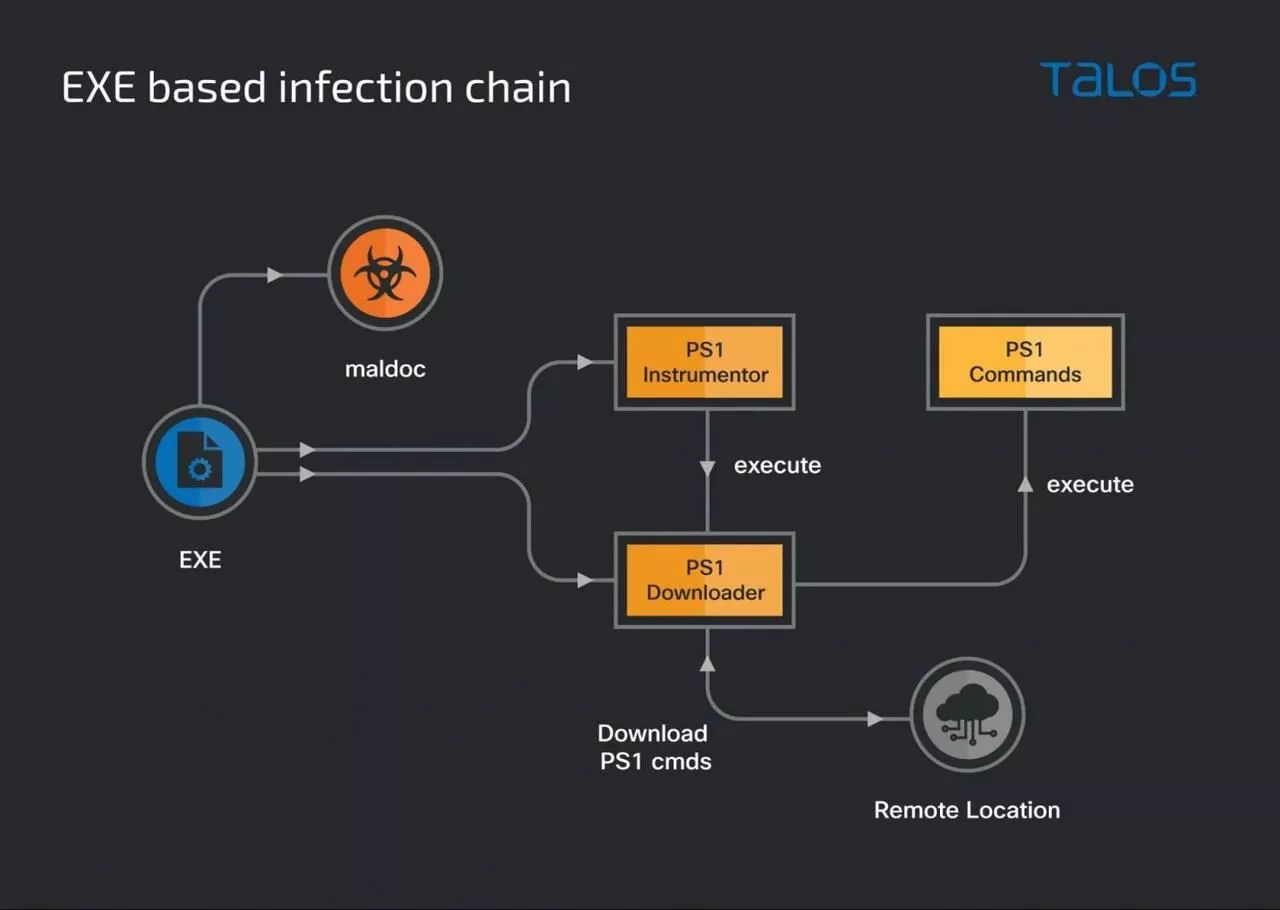 EXE based infection chain

TALOS

maldoc

PS1 Instrumentor

PS1 Commands

execute

execute

EXE

PS1 Downloader

Download PS1 cmds

Remote Location